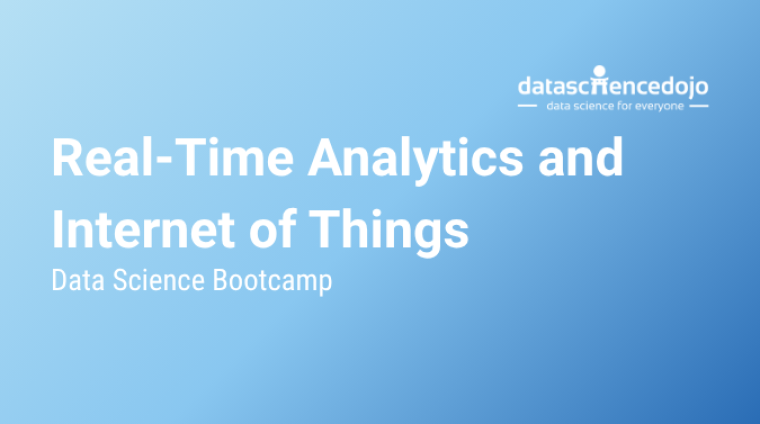 datasciencedojo
data science for everyone

Real-Time Analytics and Internet of Things

Data Science Bootcamp